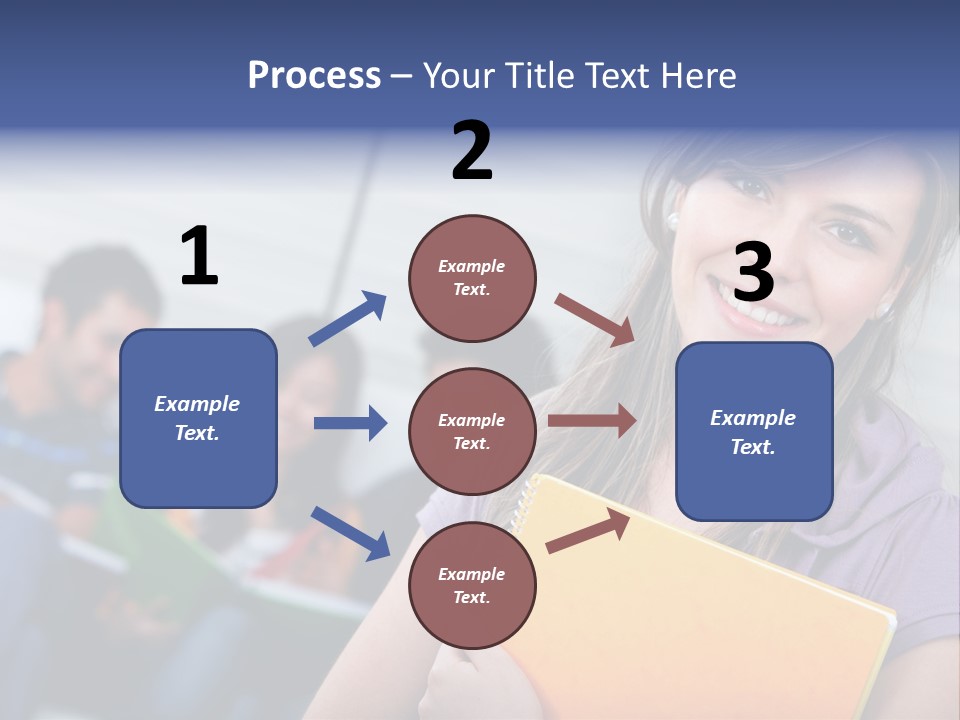 Process – Your Title Text Here

1

Example Text.

2

Example Text.

Example Text.

Example Text.

3

Example Text.